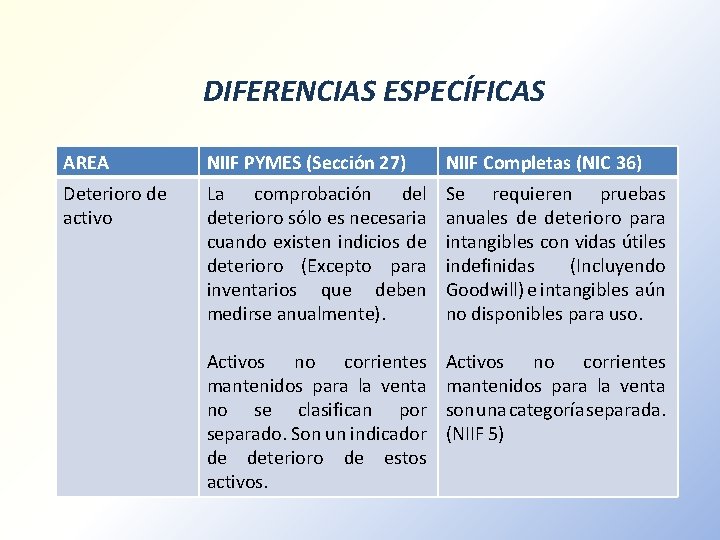 DIFERENCIAS ESPECÍFICAS

| AREA | NIIF PYMES (Sección 27) | NIIF Completas (NIC 36) |
|---|---|---|
| Deterioro de activo | La comprobación del deterioro sólo es necesaria cuando existen indicios de deterioro (Excepto para inventarios que deben medirse anualmente).<br><br>Activos no corrientes mantenidos para la venta no se clasifican por separado. Son un indicador de deterioro de estos activos. | Se requieren pruebas anuales de deterioro para intangibles con vidas útiles indefinidas (Incluyendo Goodwill) e intangibles aún no disponibles para uso.<br><br>Activos no corrientes mantenidos para la venta son una categoría separada. (NIIF 5) |